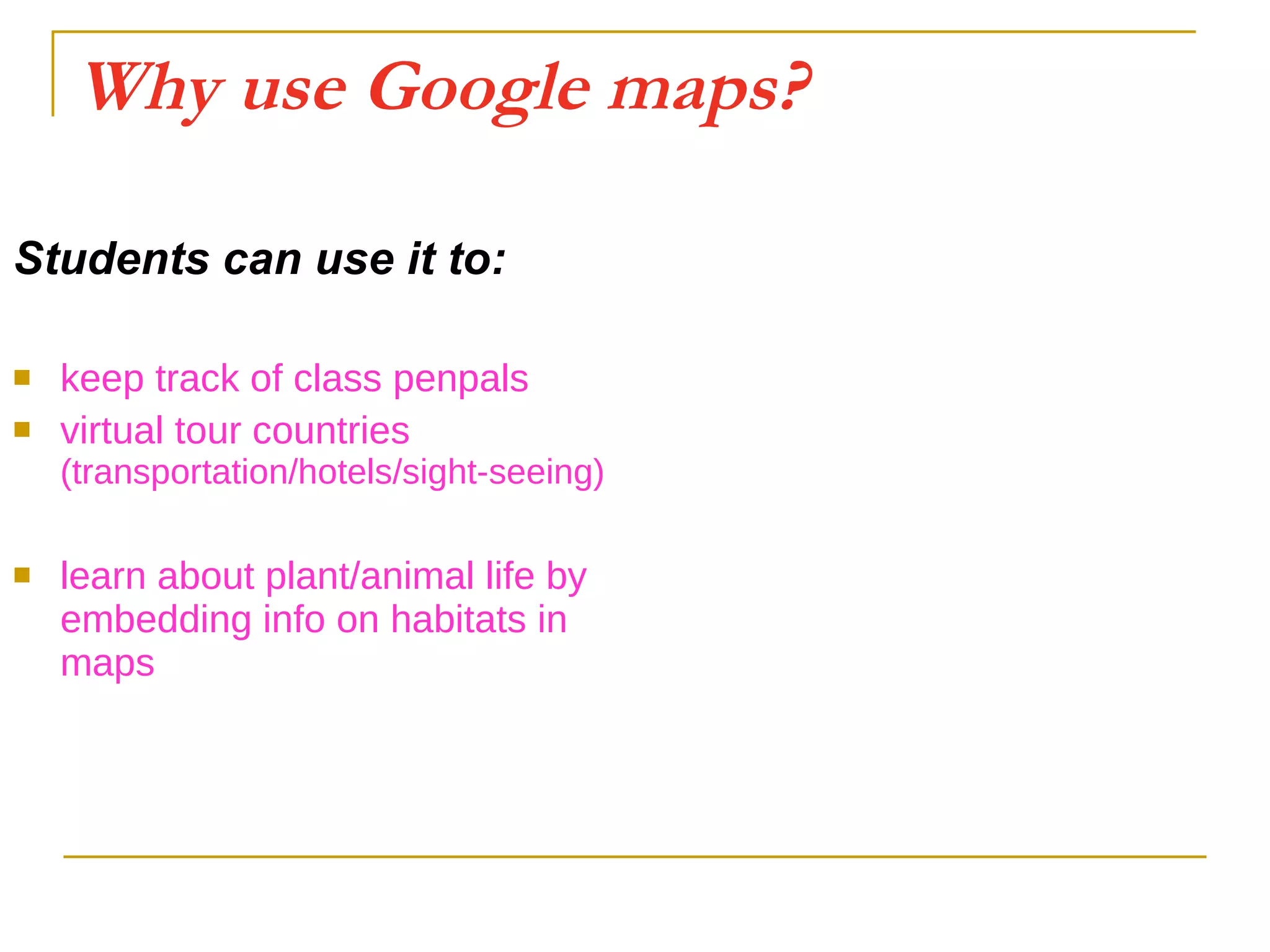 Why use Google maps?

Students can use it to:

- keep track of class penpals
- virtual tour countries (transportation/hotels/sight-seeing)

- learn about plant/animal life by embedding info on habitats in maps